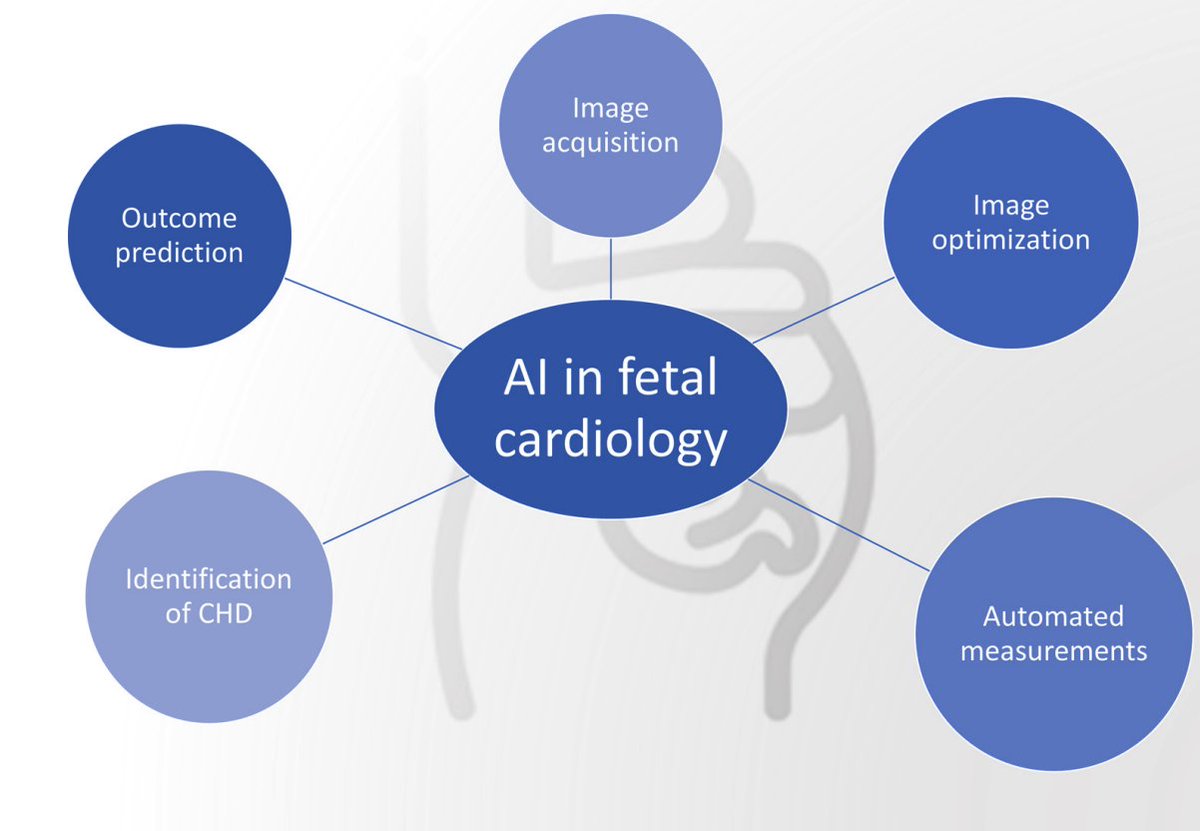 AI in fetal cardiology

Image acquisition

Image optimization

Automated measurements

Identification of CHD

Outcome prediction